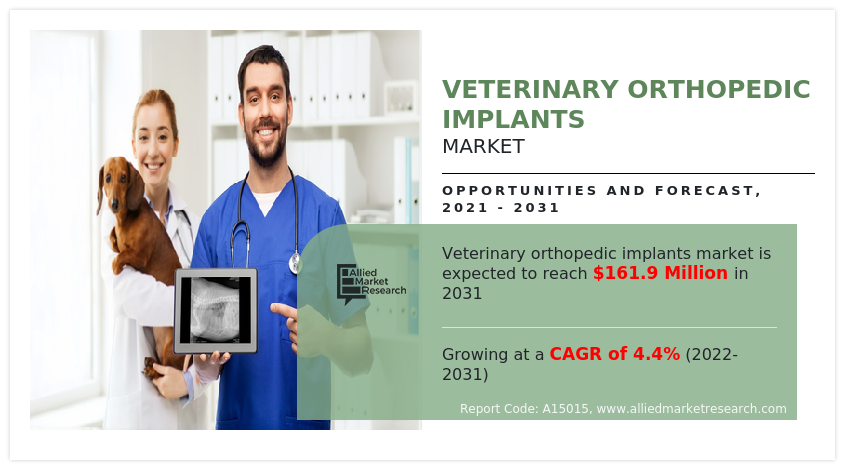 VETERINARY ORTHOPEDIC IMPLANTS
MARKET

OPPORTUNITIES AND FORECAST, 2021 - 2031

Allied Market Research

Veterinary orthopedic implants market is expected to reach $161.9 Million in 2031

Growing at a CAGR of 4.4% (2022-2031)

Report Code: A15015, www.alliedmarketresearch.com